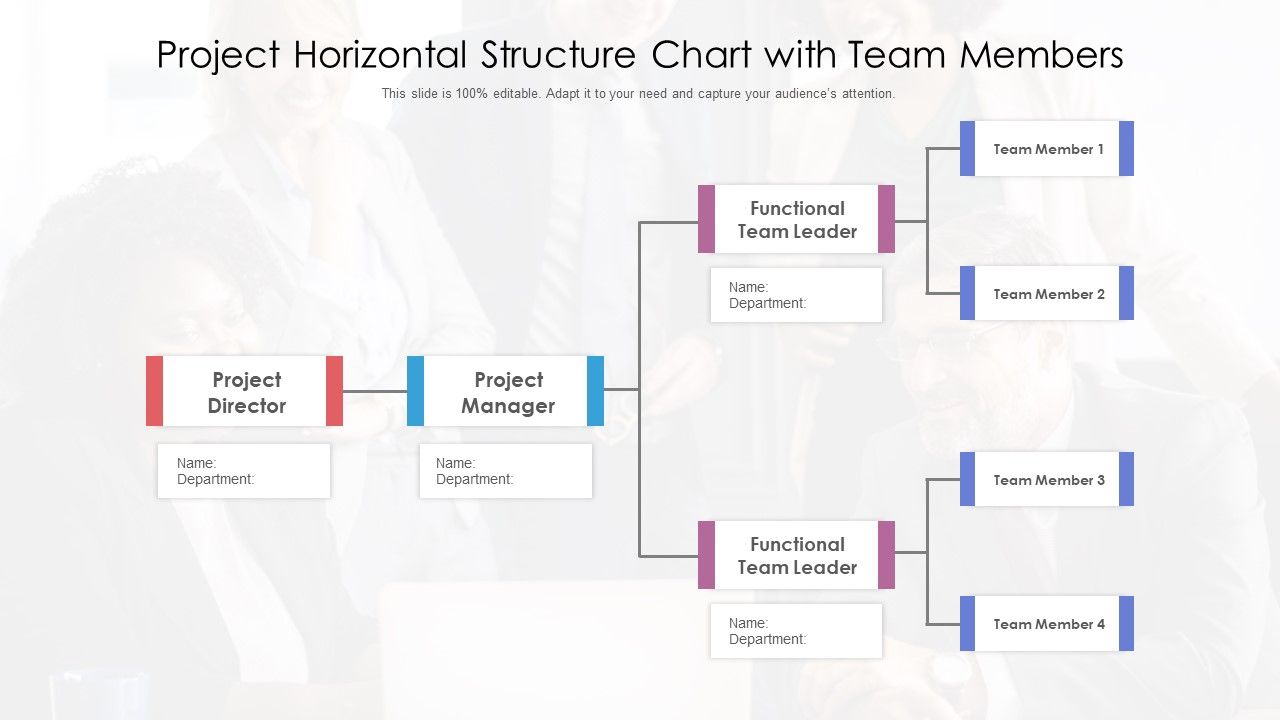 Project Horizontal Structure Chart with Team Members

This slide is 100% editable. Adapt it to your need and capture your audience's attention.

Project Director

Name:
Department:

Project Manager

Name:
Department:

Functional Team Leader

Name:
Department:

Team Member 1

Team Member 2

Functional Team Leader

Name:
Department:

Team Member 3

Team Member 4